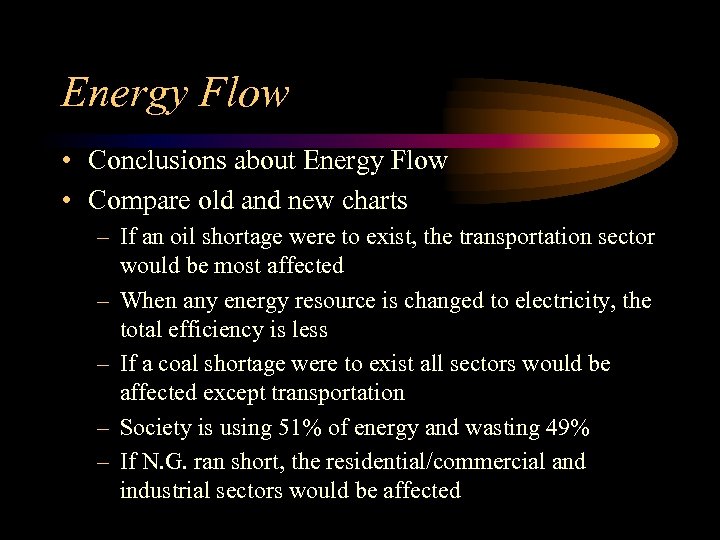 Energy Flow

• Conclusions about Energy Flow
• Compare old and new charts
– If an oil shortage were to exist, the transportation sector would be most affected
– When any energy resource is changed to electricity, the total efficiency is less
– If a coal shortage were to exist all sectors would be affected except transportation
– Society is using 51% of energy and wasting 49%
– If N.G. ran short, the residential/commercial and industrial sectors would be affected